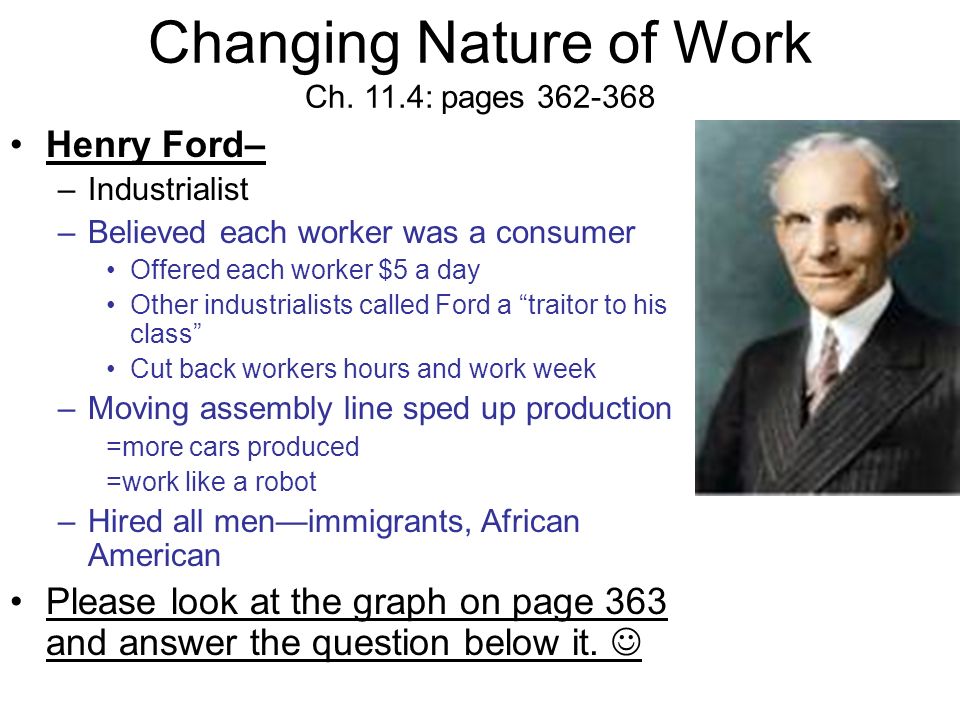 Changing Nature of Work
Ch. 11.4: pages 362-368

• Henry Ford–
– Industrialist
– Believed each worker was a consumer
• Offered each worker \$5 a day
• Other industrialists called Ford a “traitor to his class”
• Cut back workers hours and work week
– Moving assembly line sped up production
=more cars produced
=work like a robot
– Hired all men—immigrants, African American
• Please look at the graph on page 363 and answer the question below it. ☺